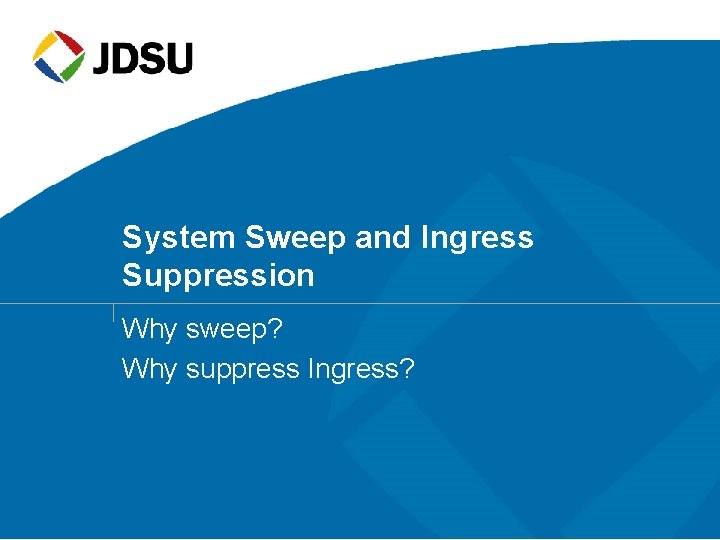 JDSU

System Sweep and Ingress Suppression

Why sweep?

Why suppress Ingress?